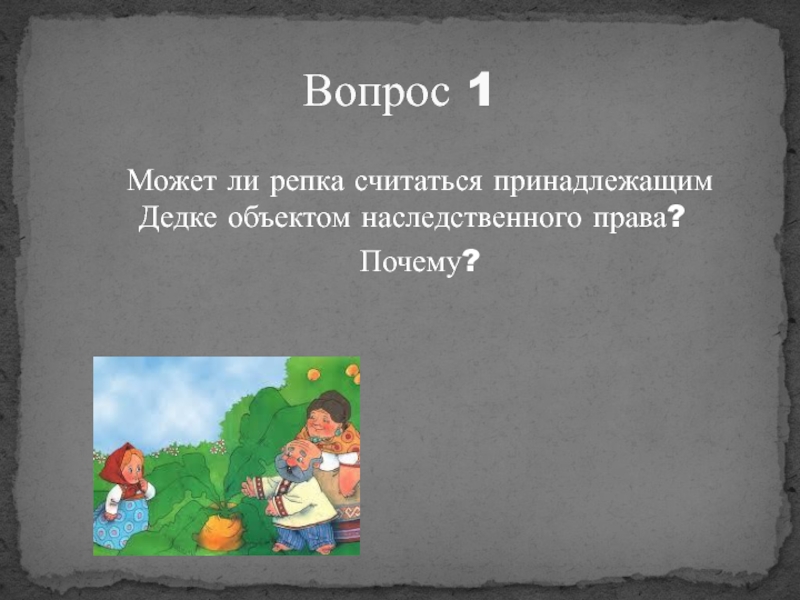 Вопрос 1

Может ли репка считаться принадлежащим Дедке объектом наследственного права?

Почему?